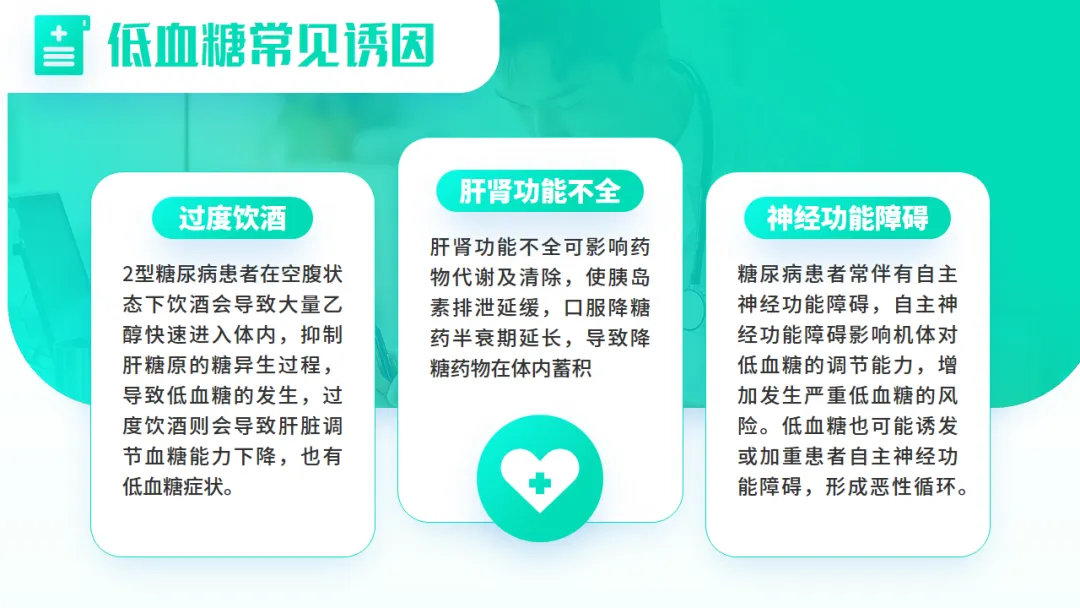 低血糖常见诱因

过度饮酒

2型糖尿病患者在空腹状态下饮酒会导致大量乙醇快速进入体内，抑制肝糖原的糖异生过程，导致低血糖的发生，过度饮酒则会导致肝脏调节血糖能力下降，也有低血糖症状。

肝肾功能不全

肝肾功能不全可影响药物代谢及清除，使胰岛素排泄延缓，口服降糖药半衰期延长，导致降糖药物在体内蓄积

神经功能障碍

糖尿病患者常伴有自主神经功能障碍，自主神经功能障碍影响机体对低血糖的调节能力，增加发生严重低血糖的风险。低血糖也可能诱发或加重患者自主神经功能障碍，形成恶性循环。